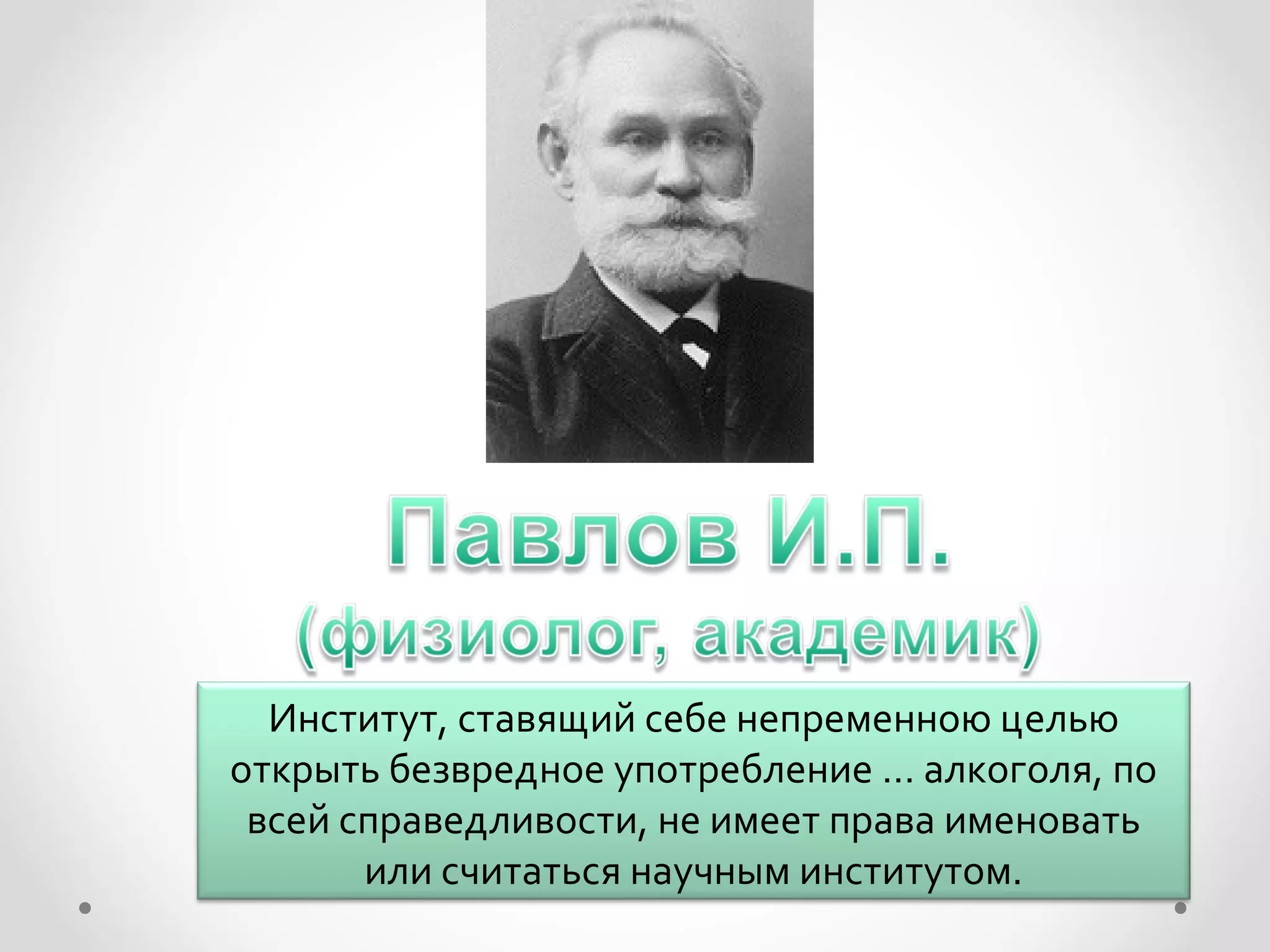 Павлов И.П.
(физиолог, академик)

Институт, ставящий себе непременною целью открыть безвредное употребление … алкоголя, по всей справедливости, не имеет права именовать или считаться научным институтом.